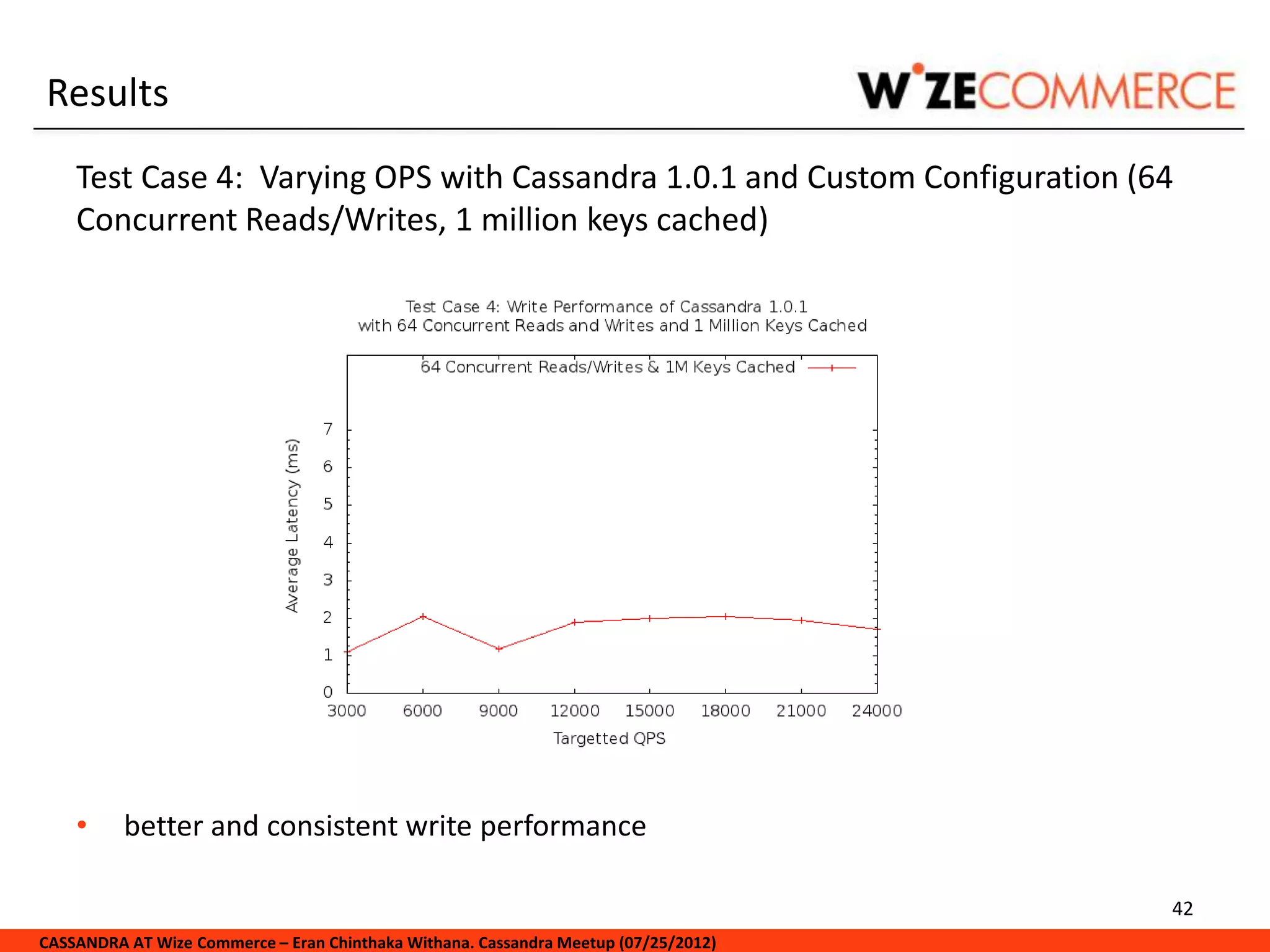 Results

WIZECOMMERCE

Test Case 4: Varying OPS with Cassandra 1.0.1 and Custom Configuration (64 Concurrent Reads/Writes, 1 million keys cached)

Test Case 4: Write Performance of Cassandra 1.0.1
with 64 Concurrent Reads and Writes and 1 Million Keys Cached

64 Concurrent Reads/Writes & 1M Keys Cached

Average Latency (ms)

7
6
5
4
3
2
1
0

3000 6000 9000 12000 15000 18000 21000 24000

Targetted QPS

• better and consistent write performance

42

CASSANDRA AT Wize Commerce – Eran Chinthaka Withana. Cassandra Meetup (07/25/2012)